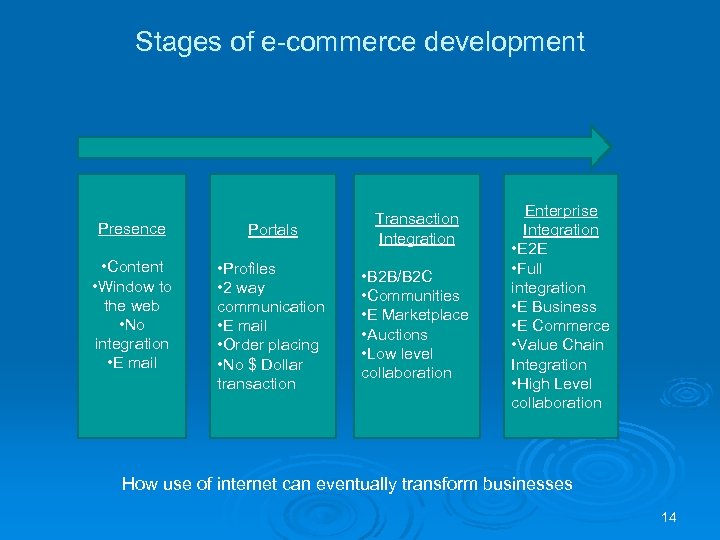 Stages of e-commerce development

Presence

•Content
•Window to the web
•No integration
•E mail

Portals

•Profiles
•2 way communication
•E mail
•Order placing
•No $ Dollar transaction

Transaction Integration

•B2B/B2C
•Communities
•E Marketplace
•Auctions
•Low level collaboration

Enterprise Integration
•E2E
•Full integration
•E Business
•E Commerce
•Value Chain Integration
•High Level collaboration

How use of internet can eventually transform businesses

14